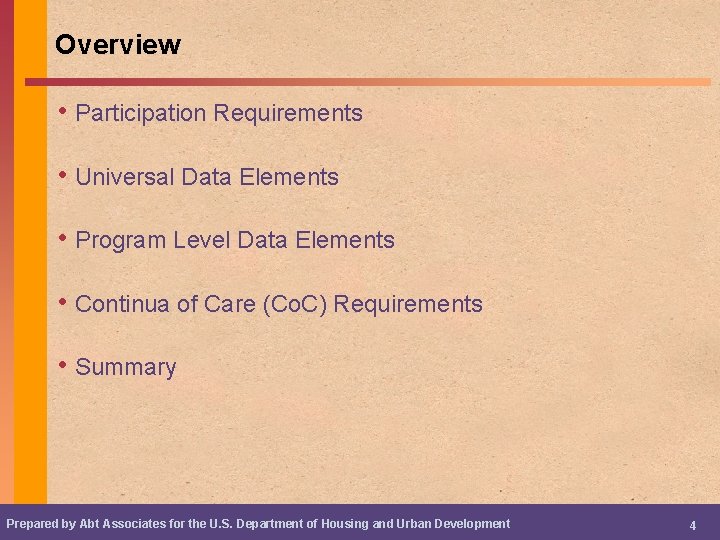 Overview

• Participation Requirements

• Universal Data Elements

• Program Level Data Elements

• Continua of Care (CoC) Requirements

• Summary

Prepared by Abt Associates for the U.S. Department of Housing and Urban Development

4